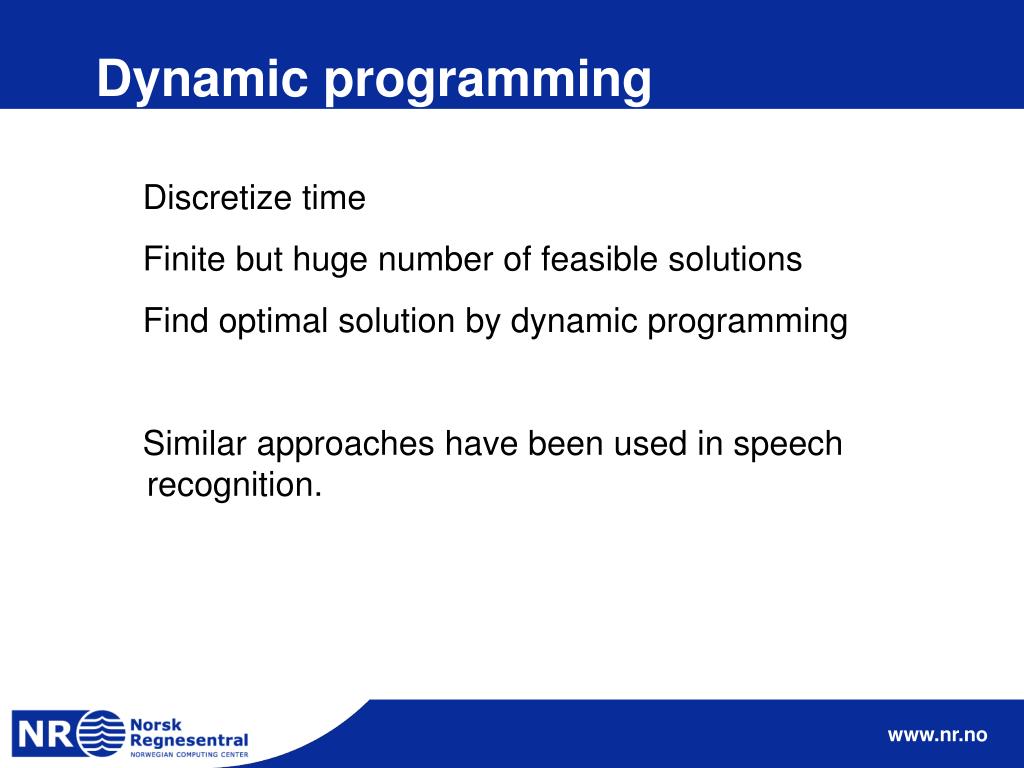 Dynamic programming

Discretize time

Finite but huge number of feasible solutions

Find optimal solution by dynamic programming

Similar approaches have been used in speech recognition.

NR Norsk Regnesentral NORWEGIAN COMPUTING CENTER

www.nr.no